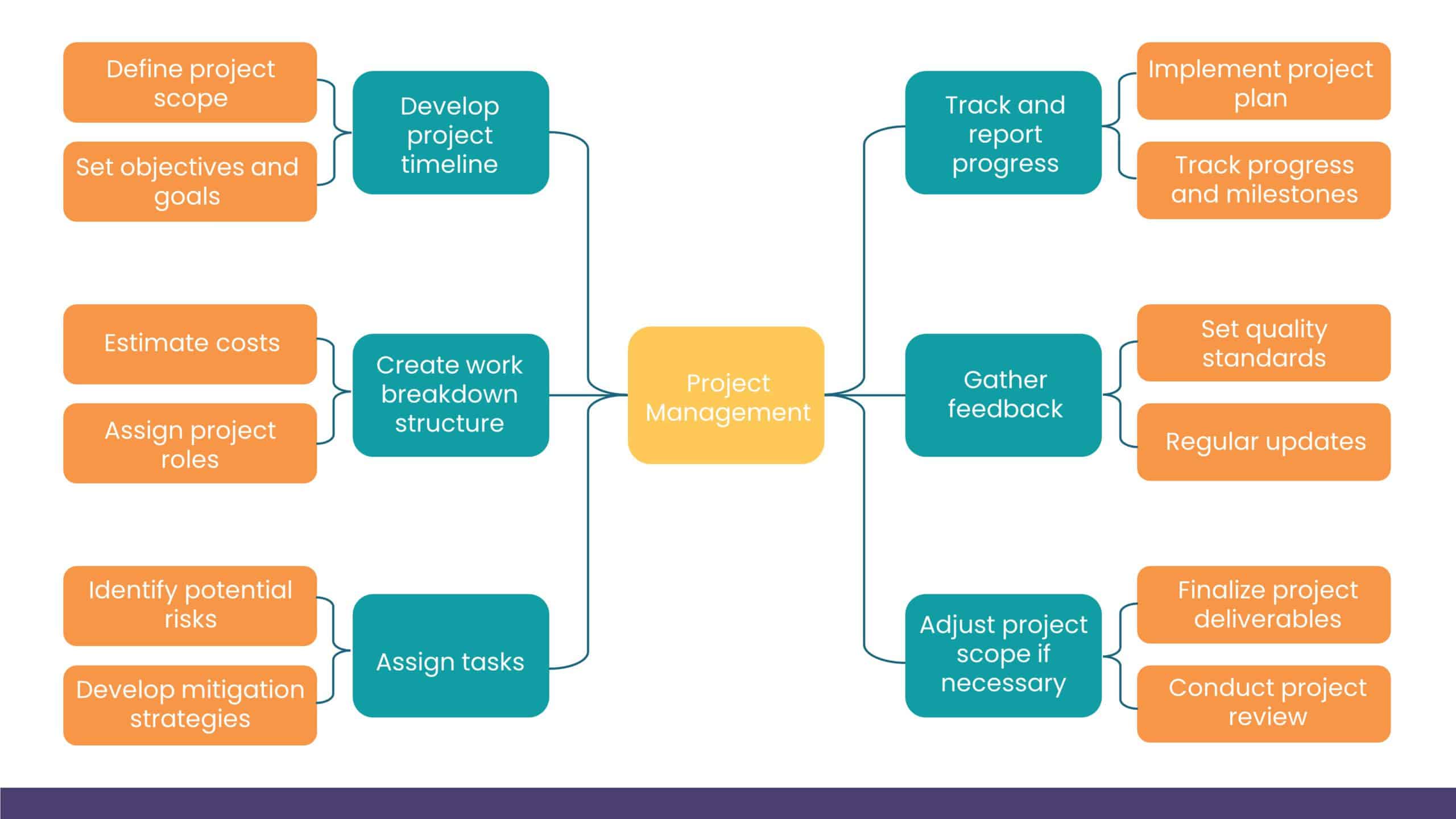 Define project scope

Set objectives and goals

Develop project timeline

Estimate costs

Assign project roles

Create work breakdown structure

Identify potential risks

Develop mitigation strategies

Assign tasks

Project Management

Track and report progress

Implement project plan

Track progress and milestones

Gather feedback

Set quality standards

Regular updates

Adjust project scope if necessary

Finalize project deliverables

Conduct project review